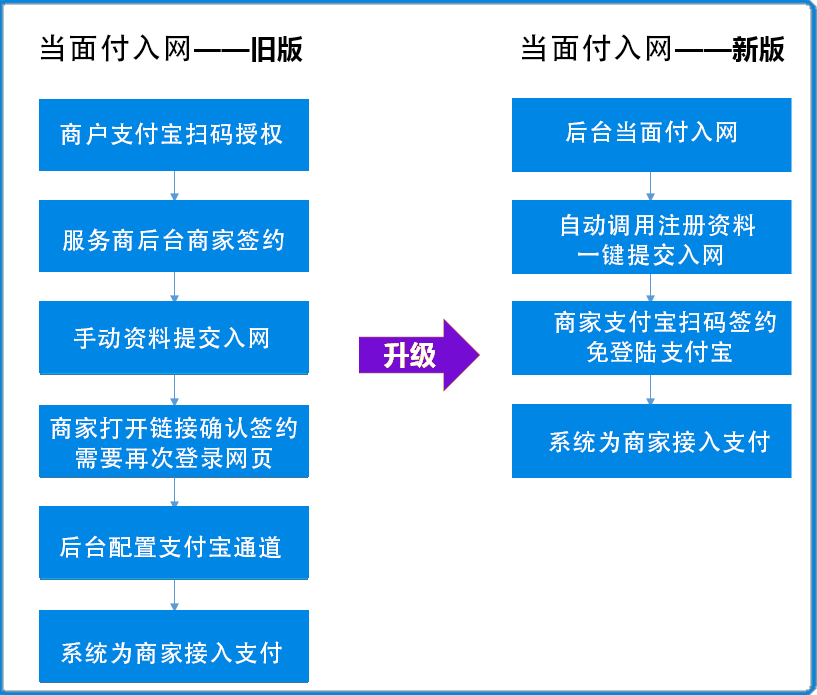 当面付入网——旧版

商户支付宝扫码授权

服务商后台商家签约

手动资料提交入网

商家打开链接确认签约
需要再次登录网页

后台配置支付宝通道

系统为商家接入支付

升级

当面付入网——新版

后台当面付入网

自动调用注册资料
一键提交入网

商家支付宝扫码签约
免登陆支付宝

系统为商家接入支付